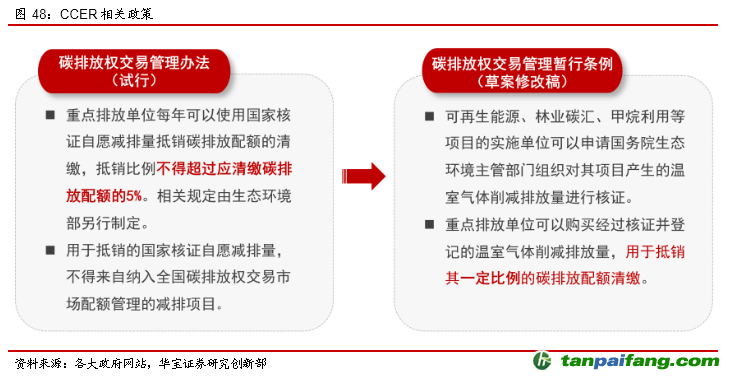 图 48：CCER 相关政策

碳排放权交易管理办法（试行）

■ 重点排放单位每年可以使用国家核证自愿减排量抵销碳排放配额的清缴，抵销比例不得超过应清缴碳排放配额的5%。相关规定由生态环境部另行制定。

■ 用于抵销的国家核证自愿减排量，不得来自纳入全国碳排放权交易市场配额管理的减排项目。

碳排放权交易管理暂行条例（草案修改稿）

■ 可再生能源、林业碳汇、甲烷利用等项目的实施单位可以申请国务院生态环境主管部门组织对其项目产生的温室气体削减排放量进行核证。

■ 重点排放单位可以购买经过核证并登记的温室气体削减排放量，用于抵销其一定比例的碳排放配额清缴。

资料来源：各大政府网站，华宝证券研究创新部

tanpaifang.com